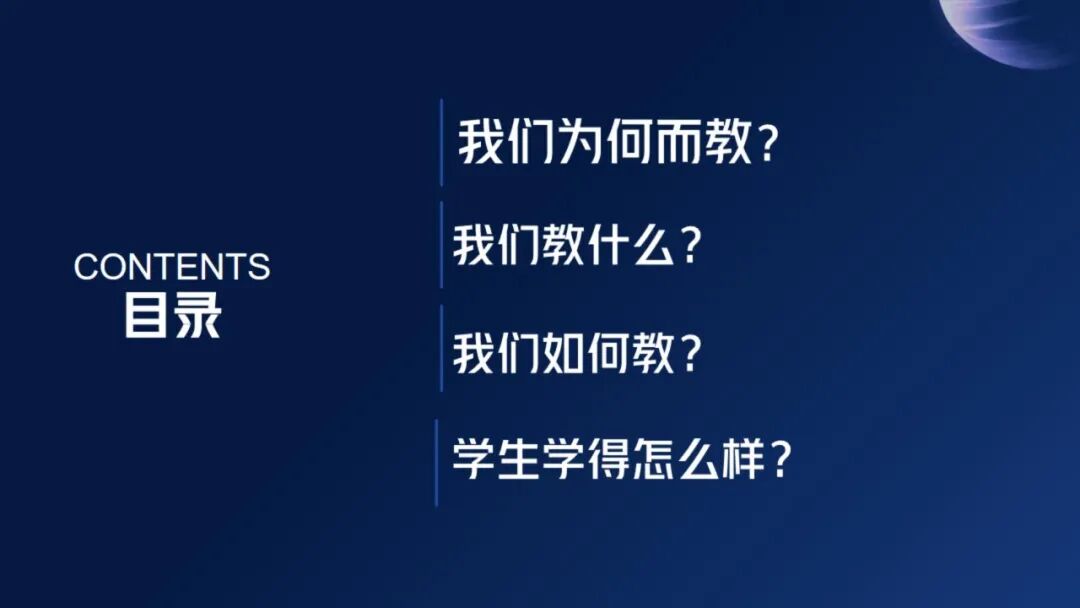 CONTENTS
目录

我们为何而教？

我们教什么？

我们如何教？

学生学得怎么样？